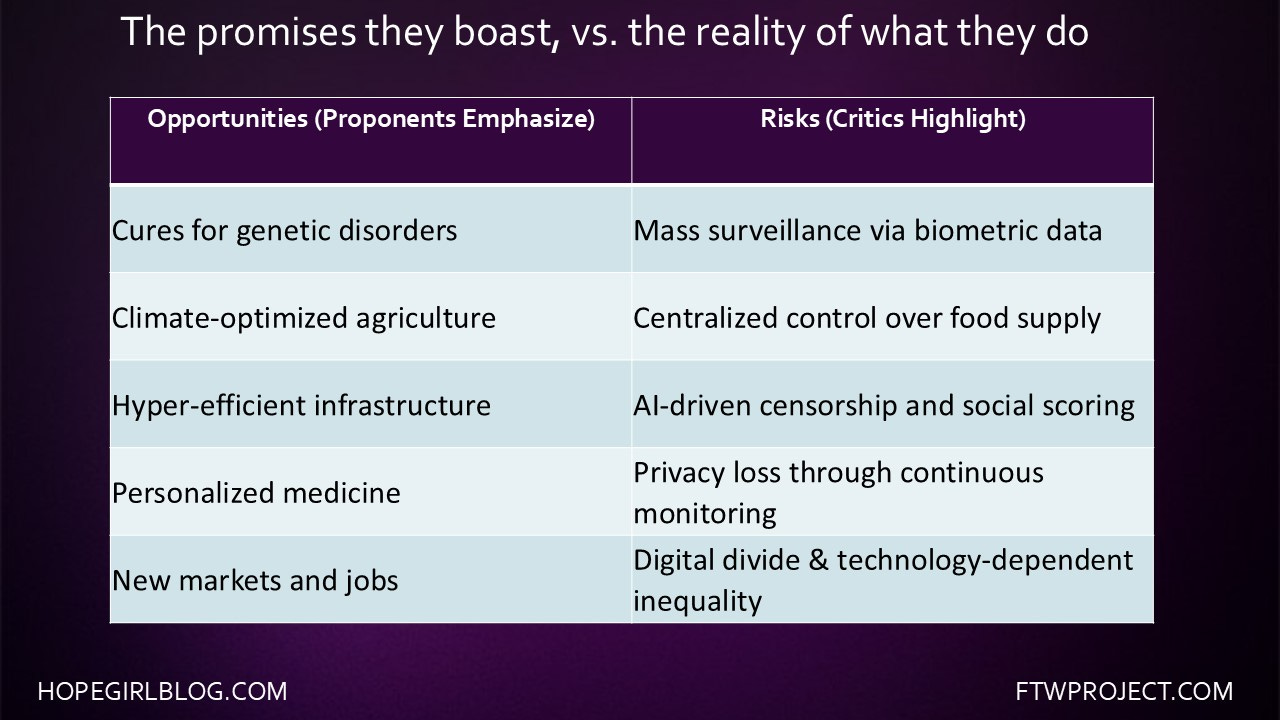 The promises they boast, vs. the reality of what they do

| Opportunities (Proponents Emphasize) | Risks (Critics Highlight) |
|---|---|
| Cures for genetic disorders | Mass surveillance via biometric data |
| Climate-optimized agriculture | Centralized control over food supply |
| Hyper-efficient infrastructure | AI-driven censorship and social scoring |
| Personalized medicine | Privacy loss through continuous monitoring |
| New markets and jobs | Digital divide & technology-dependent inequality |

HOPEGIRLBLOG.COM

FTWPROJECT.COM